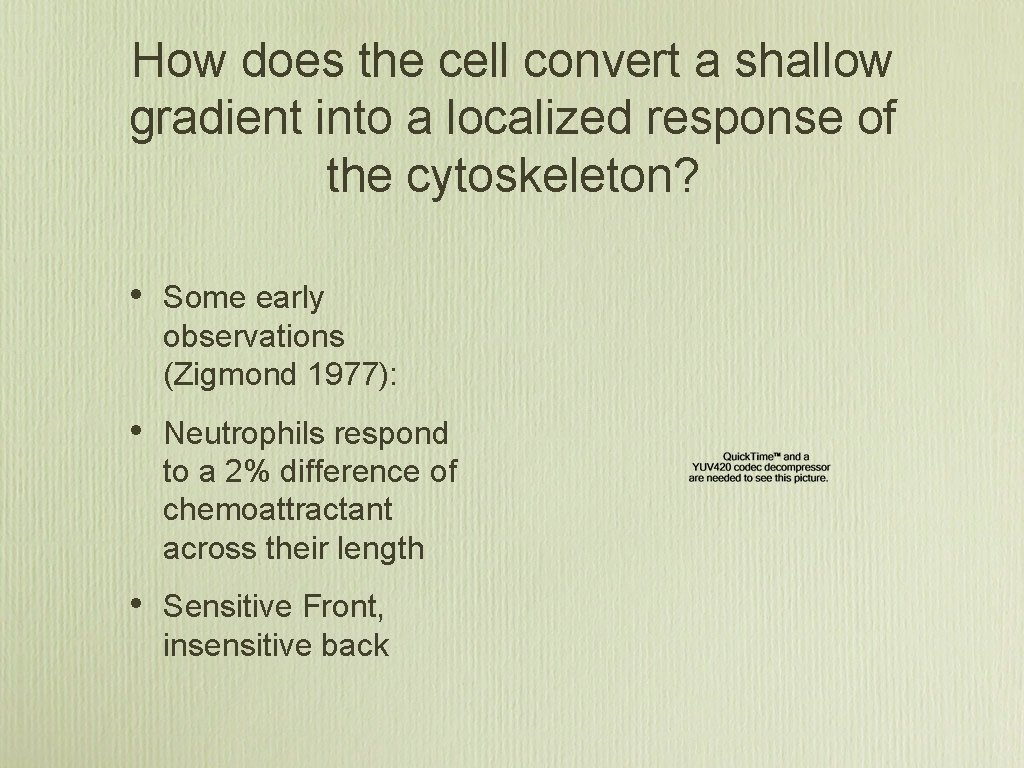 How does the cell convert a shallow gradient into a localized response of the cytoskeleton?

• Some early observations (Zigmond 1977):

• Neutrophils respond to a 2% difference of chemoattractant across their length

• Sensitive Front, insensitive back

QuickTime™ and a YUV420 codec decompressor are needed to see this picture.